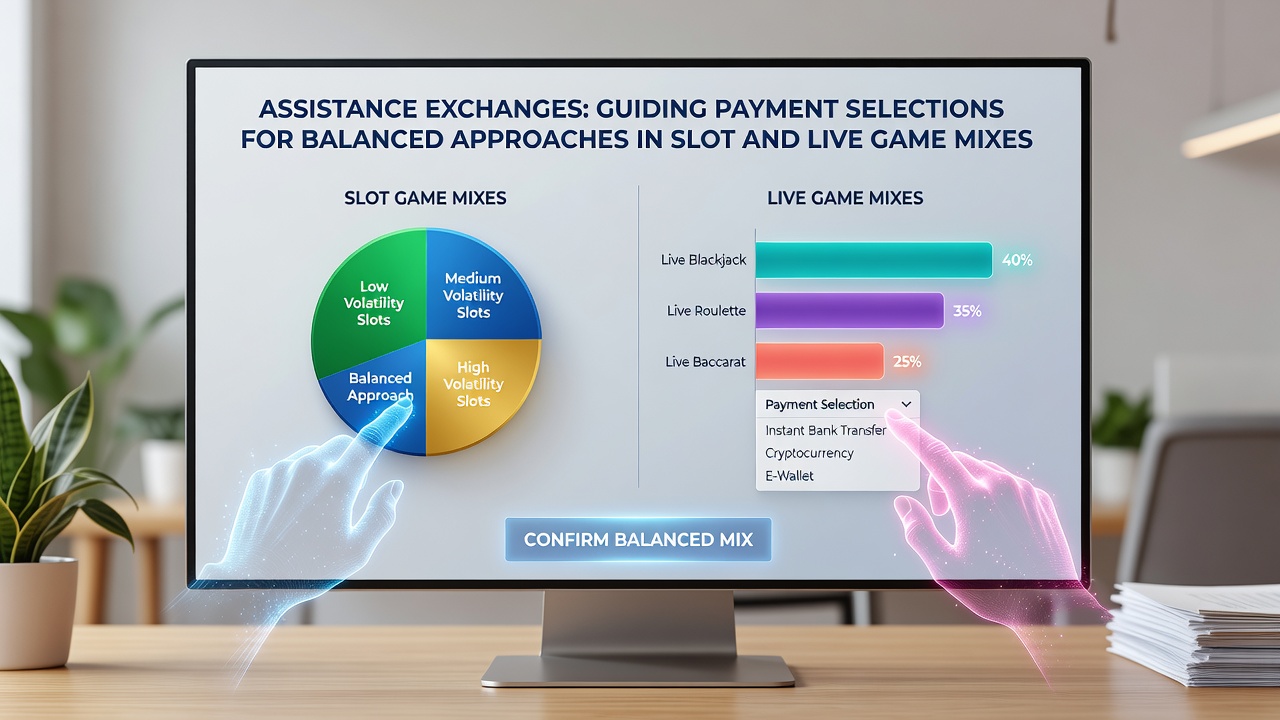 ASSISTANCE EXCHANGES: GUIDING PAYMENT SELECTIONS FOR BALANCED APPROACHES IN SLOT AND LIVE GAME MIXES

SLOT GAME MIXES

Low Volatility Slots

Medium Volatility Slots

Balanced Approach

High Volatility Slots

LIVE GAME MIXES

Live Blackjack 40%

Live Roulette 35%

Live Baccarat 25%

Payment Selection

Instant Bank Transfer

Cryptocurrency

E-Wallet

CONFIRM BALANCED MIX